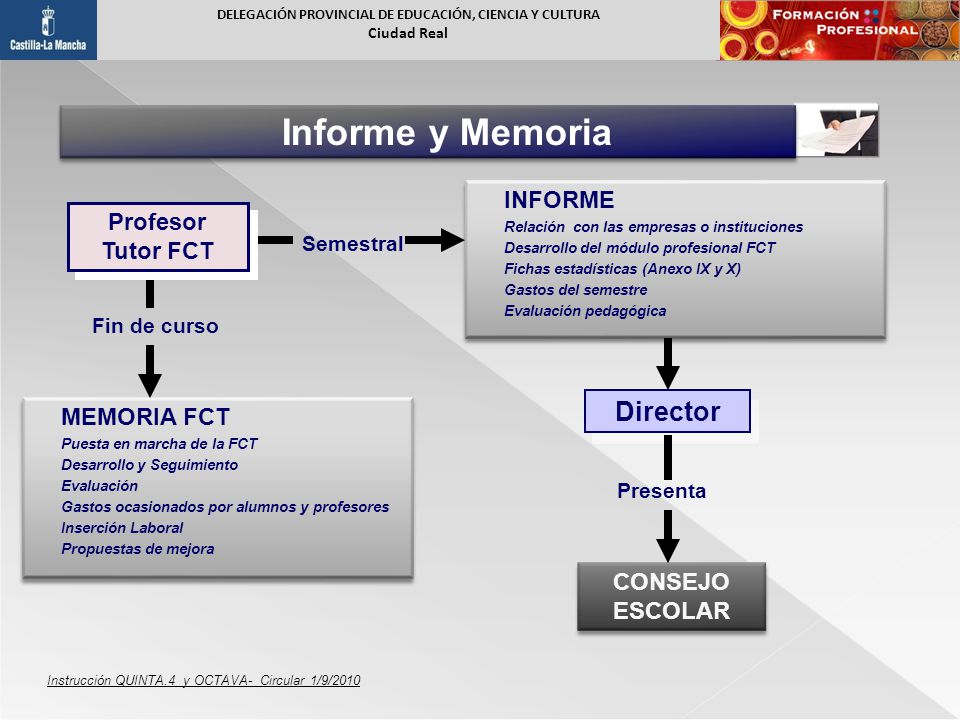 Castilla-La Mancha

DELEGACIÓN PROVINCIAL DE EDUCACIÓN, CIENCIA Y CULTURA
Ciudad Real

FORMACIÓN PROFESIONAL

Informe y Memoria

Profesor Tutor FCT

Semestral

INFORME
Relación con las empresas o instituciones
Desarrollo del módulo profesional FCT
Fichas estadísticas (Anexo IX y X)
Gastos del semestre
Evaluación pedagógica

Fin de curso

MEMORIA FCT
Puesta en marcha de la FCT
Desarrollo y Seguimiento
Evaluación
Gastos ocasionados por alumnos y profesores
Inserción Laboral
Propuestas de mejora

Director

Presenta

CONSEJO ESCOLAR

Instrucción QUINTA.4 y OCTAVA- Circular 1/9/2010